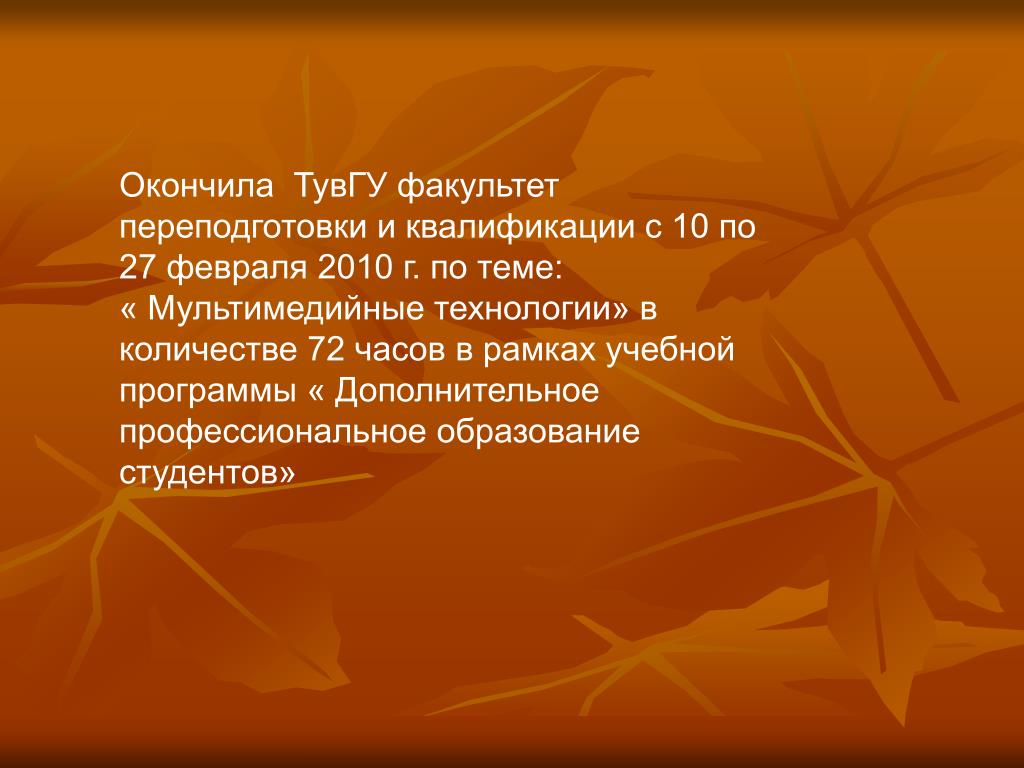 Окончила ТувГУ факультет переподготовки и квалификации с 10 по 27 февраля 2010 г. по теме: « Мультимедийные технологии» в количестве 72 часов в рамках учебной программы « Дополнительное профессиональное образование студентов»